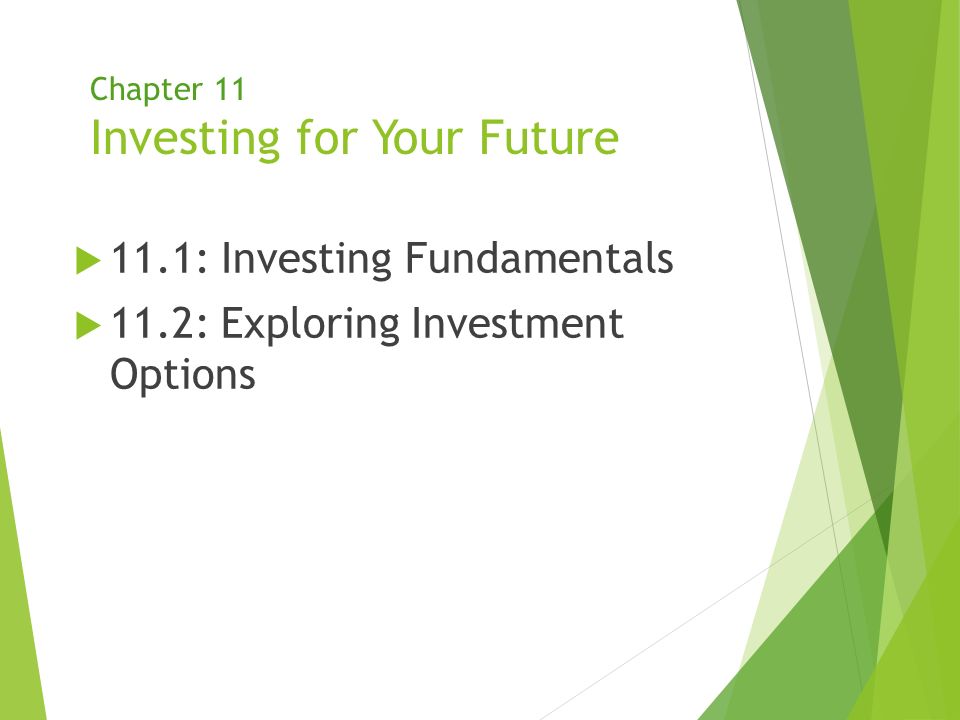 Chapter 11
Investing for Your Future

11.1: Investing Fundamentals
11.2: Exploring Investment Options